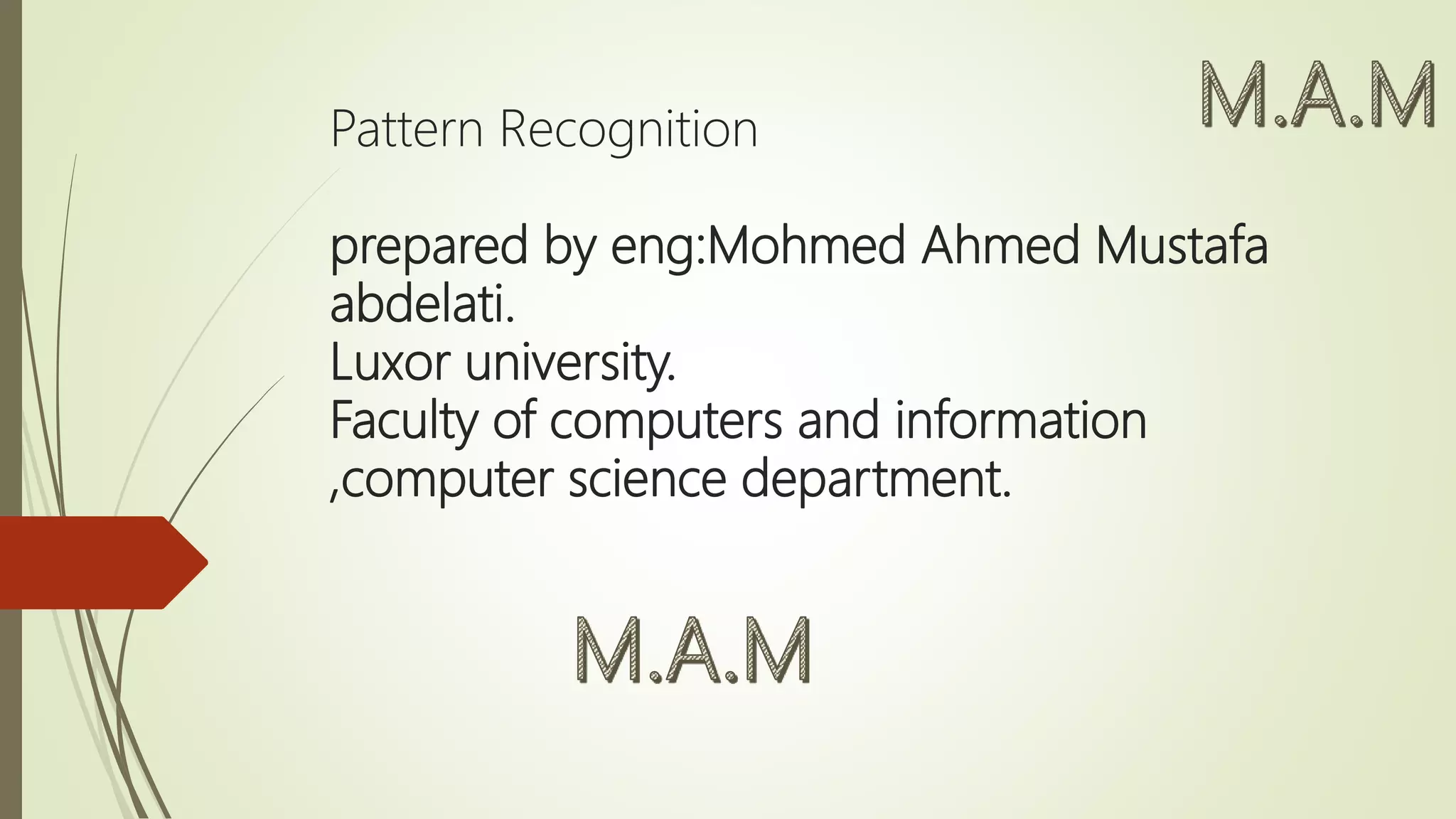 M.A.M

Pattern Recognition

prepared by eng:Mohmed Ahmed Mustafa abdelati.
Luxor university.
Faculty of computers and information ,computer science department.

M.A.M